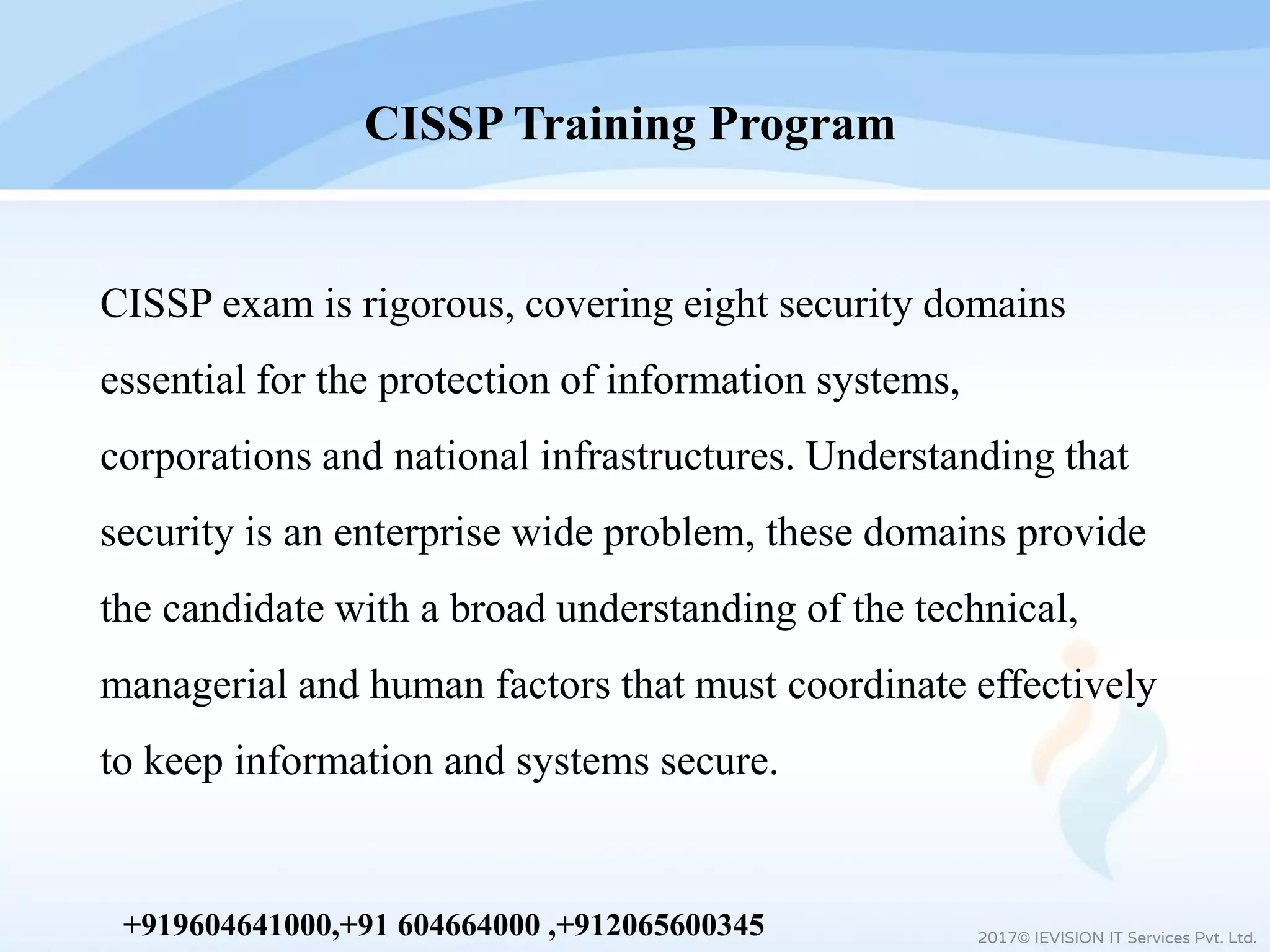 CISSP Training Program

CISSP exam is rigorous, covering eight security domains essential for the protection of information systems, corporations and national infrastructures. Understanding that security is an enterprise wide problem, these domains provide the candidate with a broad understanding of the technical, managerial and human factors that must coordinate effectively to keep information and systems secure.

+919604641000,+91 604664000 ,+912065600345

2017© IEVISION IT Services Pvt. Ltd.